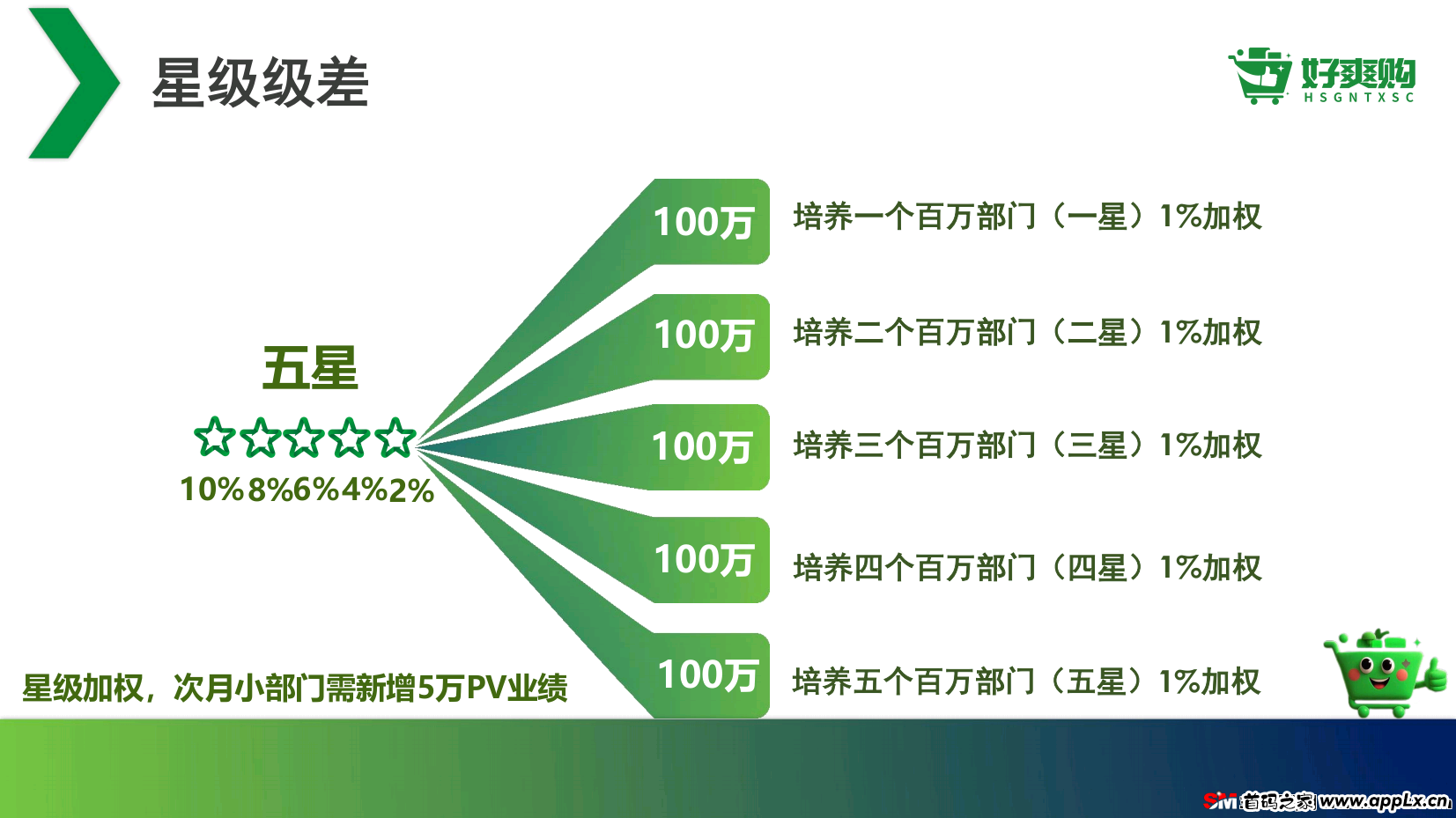 星级级差

好爽购
HSGNTXSC

五星

10%8%6%4%2%

100万 培养一个百万部门（一星）1%加权

100万 培养二个百万部门（二星）1%加权

100万 培养三个百万部门（三星）1%加权

100万 培养四个百万部门（四星）1%加权

100万 培养五个百万部门（五星）1%加权

星级加权，次月小部门需新增5万PV业绩

SM 首码之家 www.appLx.cn